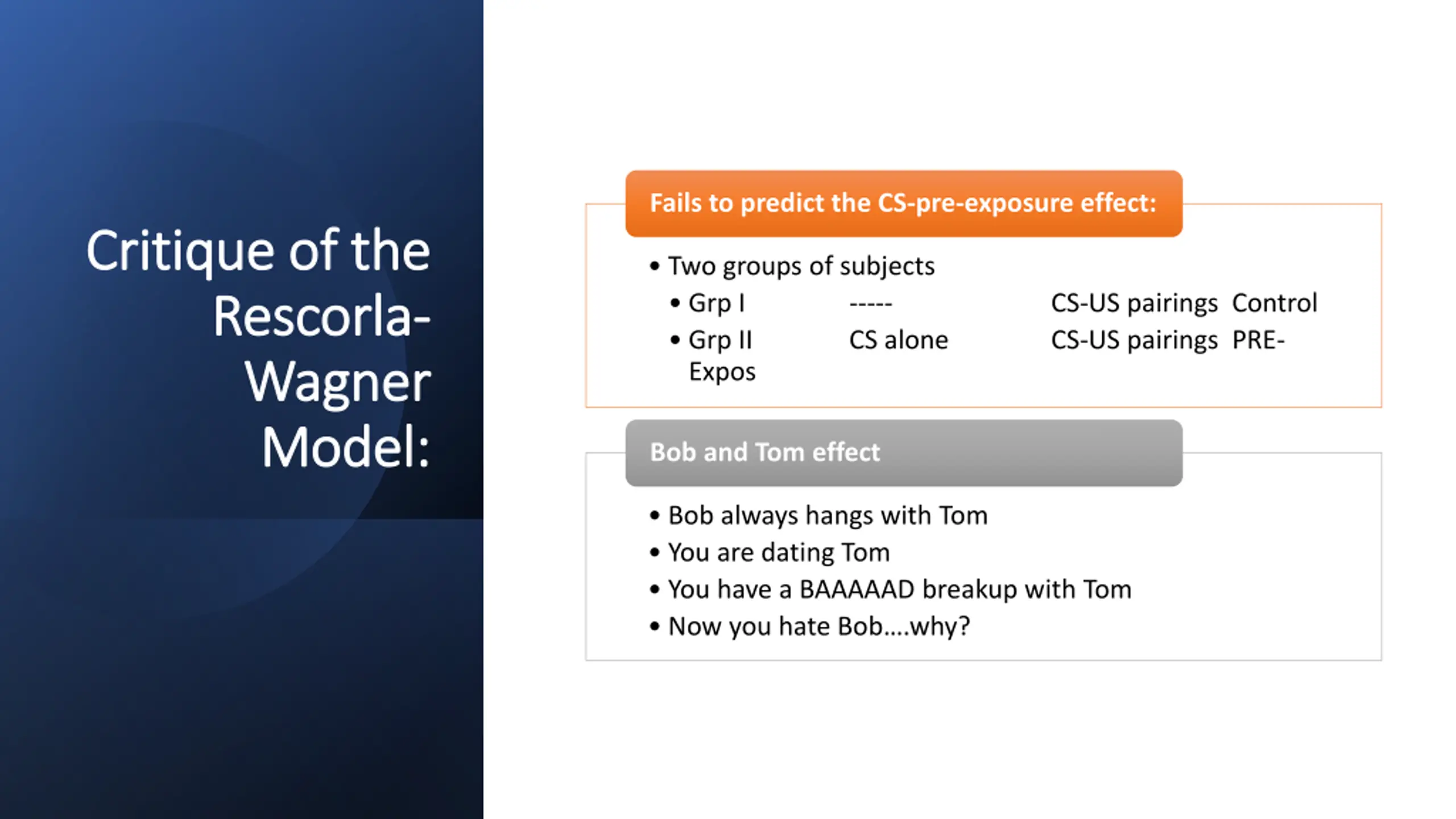 Critique of the Rescorla-Wagner Model:

Fails to predict the CS-pre-exposure effect:

• Two groups of subjects
  • Grp I        -----        CS-US pairings  Control
  • Grp II       CS alone     CS-US pairings  PRE-Expos

Bob and Tom effect

• Bob always hangs with Tom
• You are dating Tom
• You have a BAAAAAD breakup with Tom
• Now you hate Bob….why?